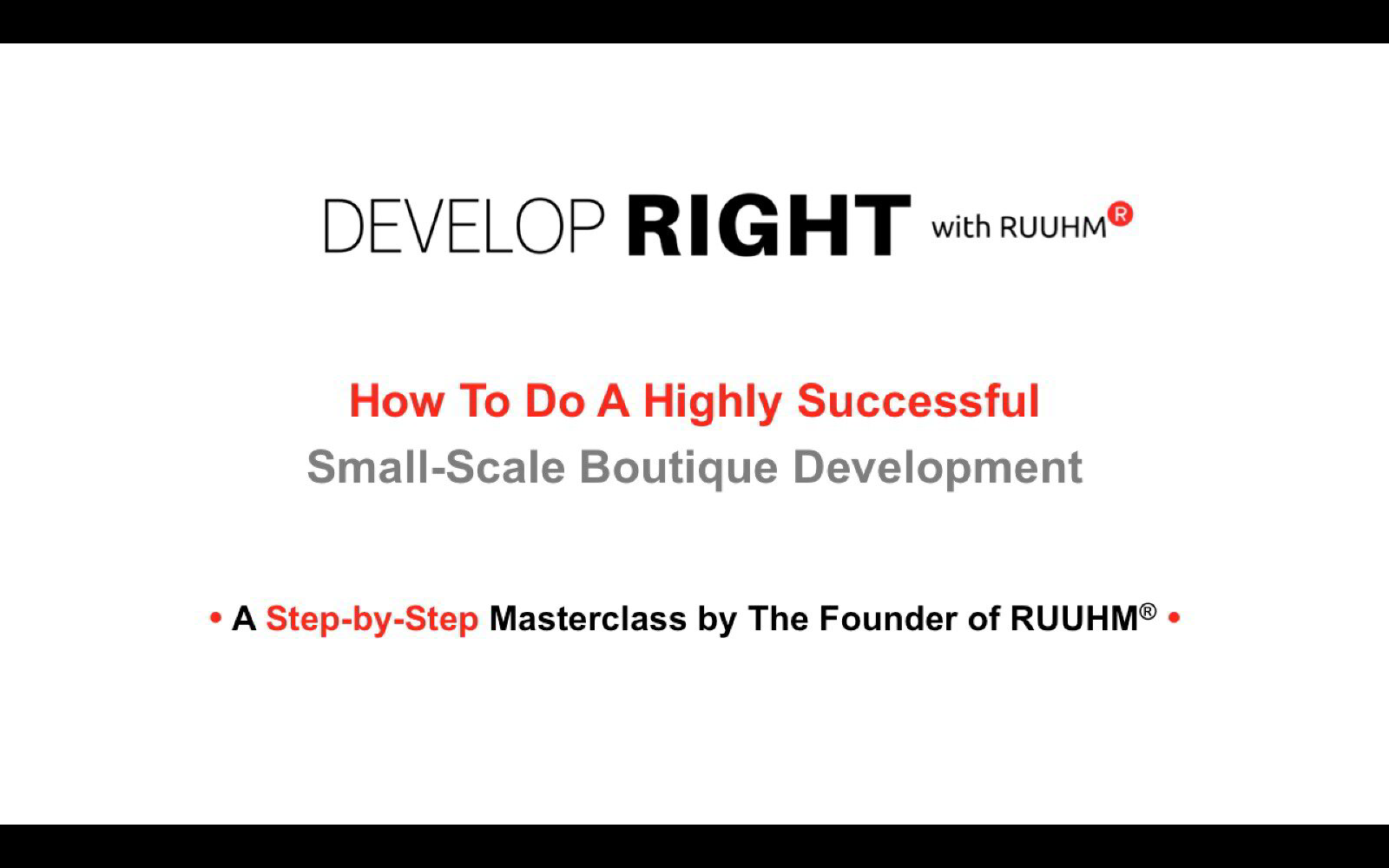 DEVELOP RIGHT with RUUHM®

How To Do A Highly Successful
Small-Scale Boutique Development

• A Step-by-Step Masterclass by The Founder of RUUHM® •